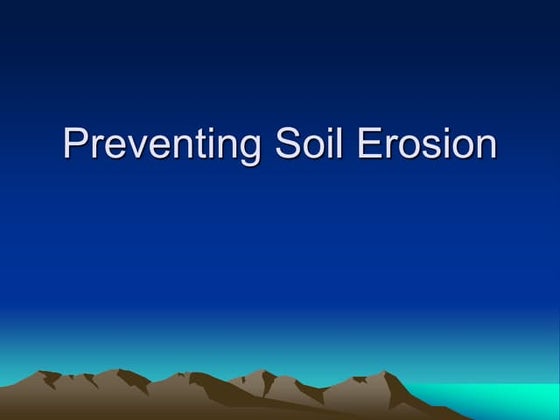 Preventing Soil Erosion